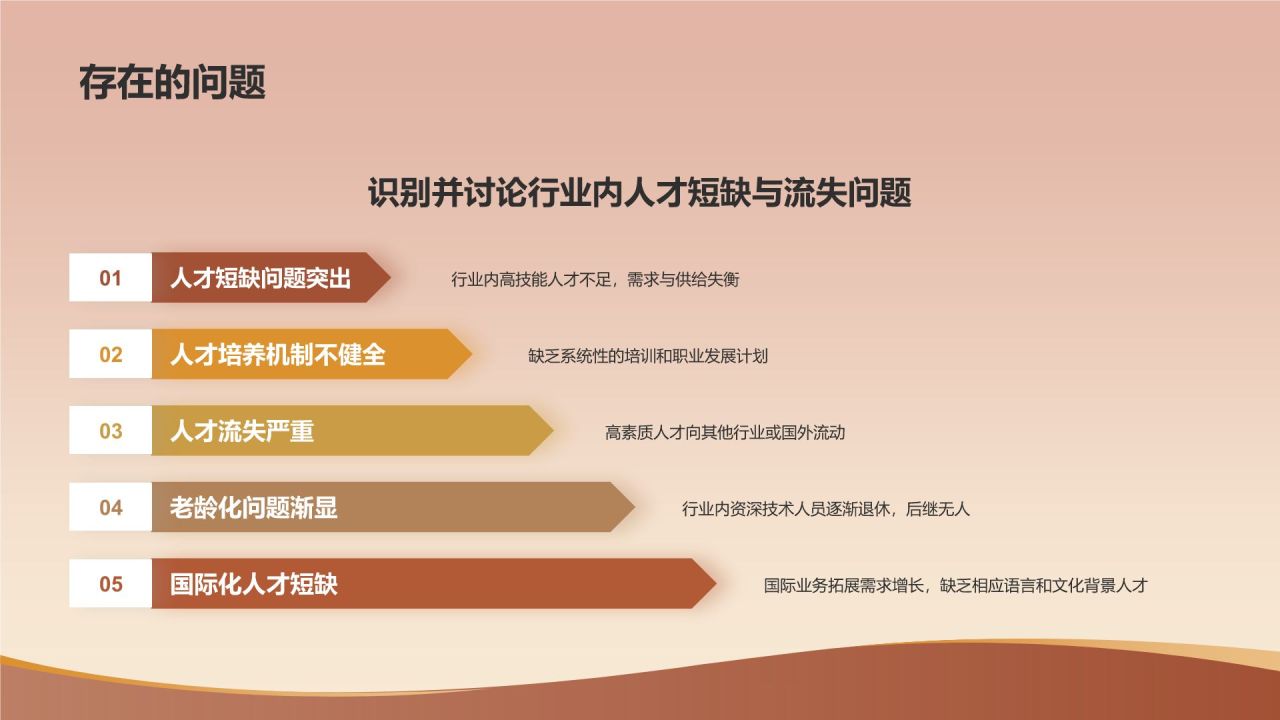 存在的问题

识别并讨论行业内人才短缺与流失问题

01 人才短缺问题突出

行业内高技能人才不足，需求与供给失衡

02 人才培养机制不健全

缺乏系统性的培训和职业发展计划

03 人才流失严重

高素质人才向其他行业或国外流动

04 老龄化问题渐显

行业内资深技术人员逐渐退休，后继无人

05 国际化人才短缺

国际业务拓展需求增长，缺乏相应语言和文化背景人才